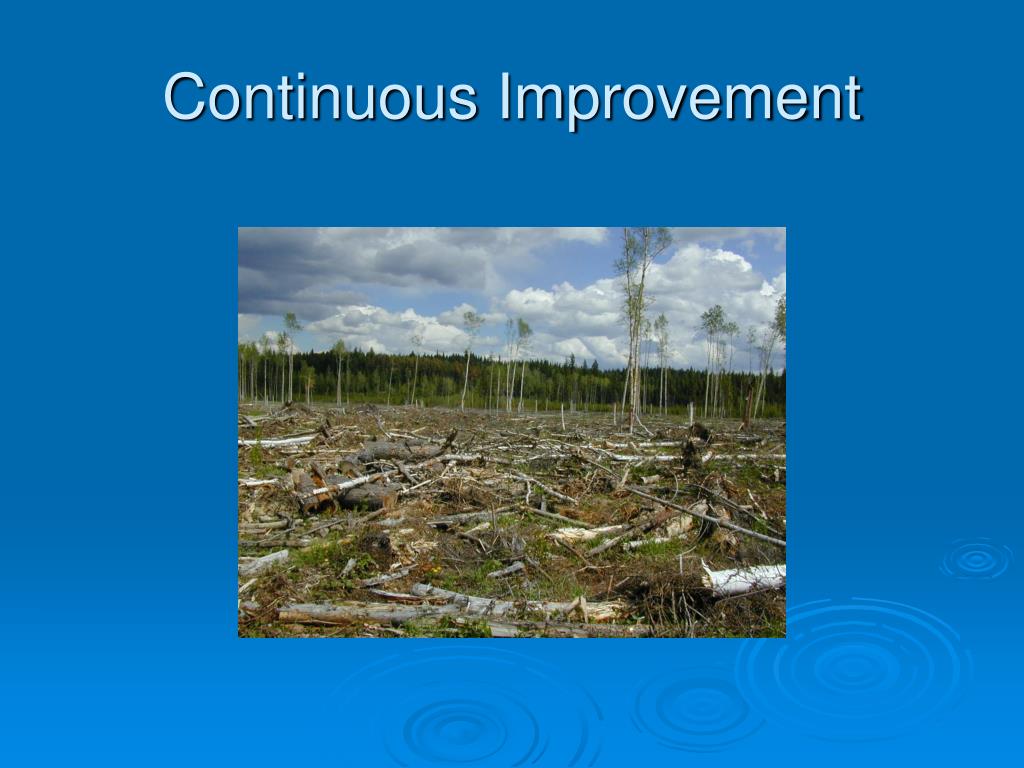 Continuous Improvement